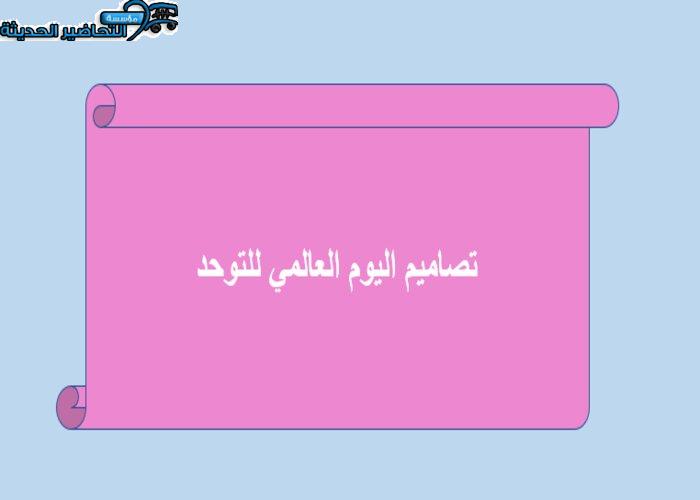 مؤسسة التحاضير الحديثة

تصاميم اليوم العالمي للتوحد